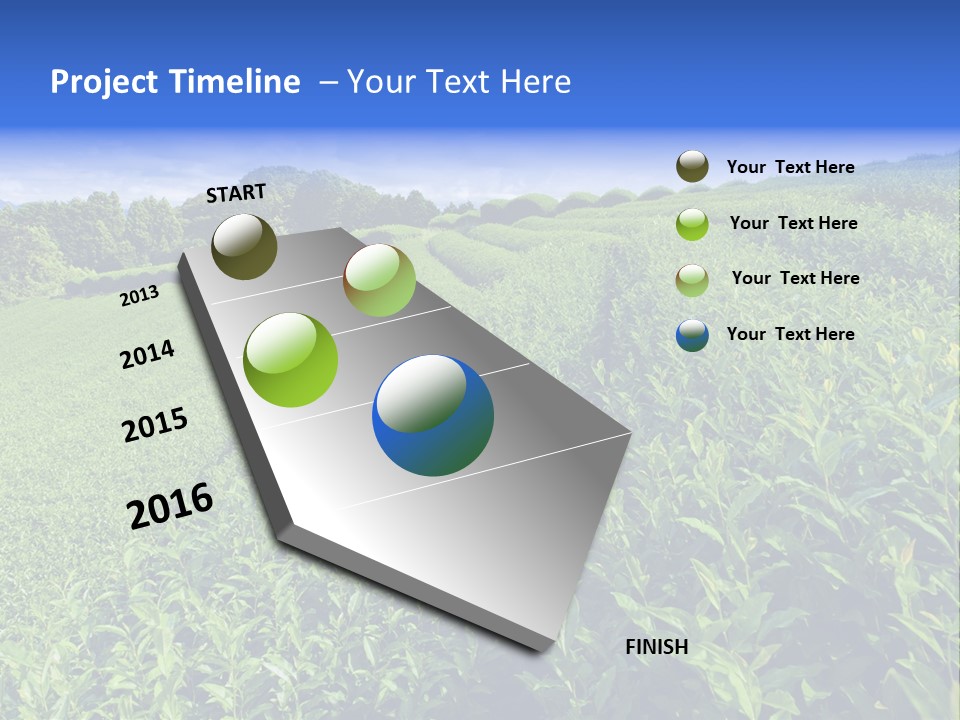 Project Timeline – Your Text Here

START

2013

2014

2015

2016

FINISH

Your Text Here

Your Text Here

Your Text Here

Your Text Here